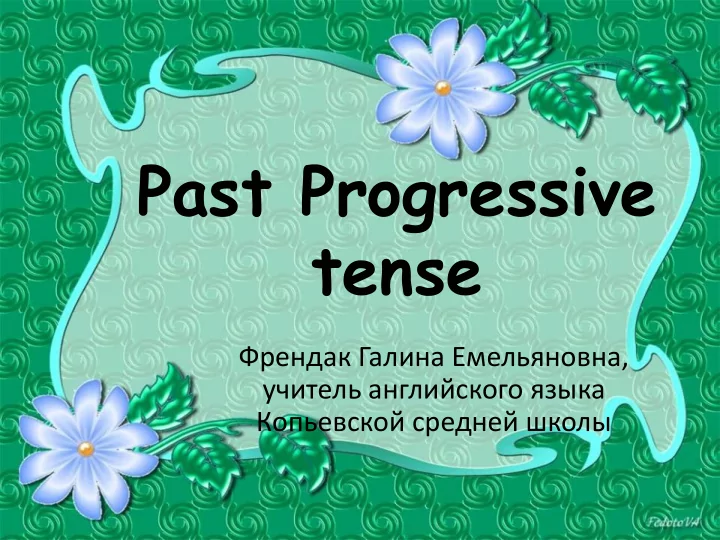 Past Progressive tense

Френдак Галина Емельяновна, учитель английского языка Копьевской средней школы

FedotoVA